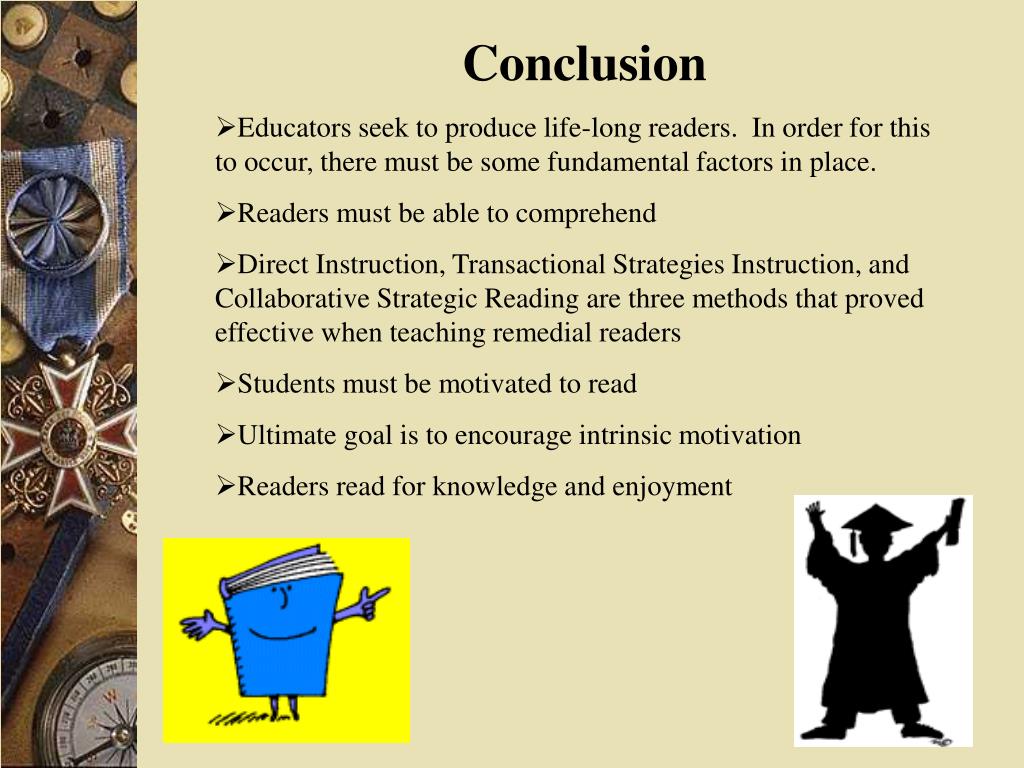 Conclusion

➢Educators seek to produce life-long readers. In order for this to occur, there must be some fundamental factors in place.

➢Readers must be able to comprehend

➢Direct Instruction, Transactional Strategies Instruction, and Collaborative Strategic Reading are three methods that proved effective when teaching remedial readers

➢Students must be motivated to read

➢Ultimate goal is to encourage intrinsic motivation

➢Readers read for knowledge and enjoyment